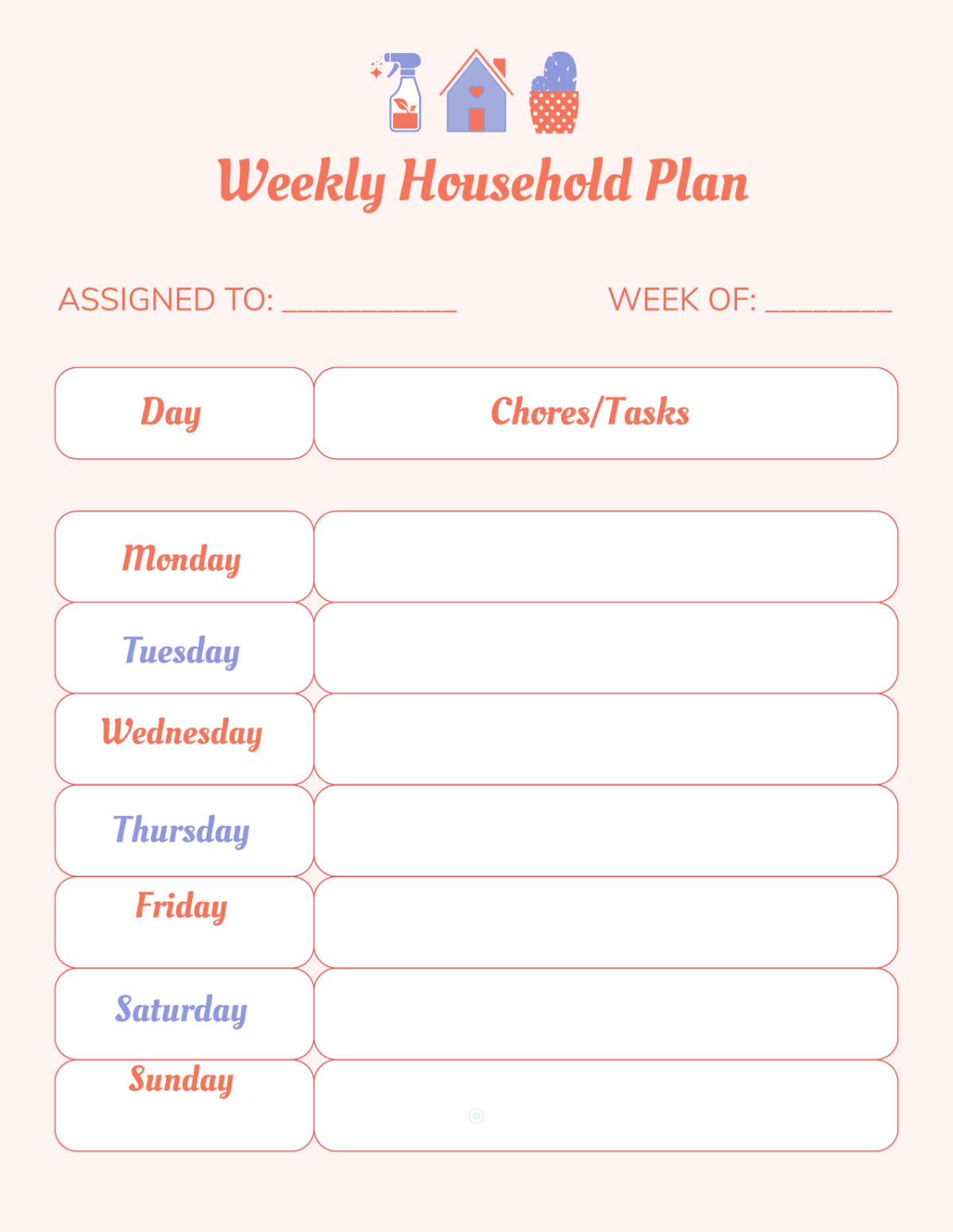 Weekly Household Plan

ASSIGNED TO: ___________

WEEK OF: ________

| Day | Chores/Tasks |
|---|---|
| Monday | |
| Tuesday | |
| Wednesday | |
| Thursday | |
| Friday | |
| Saturday | |
| Sunday | |